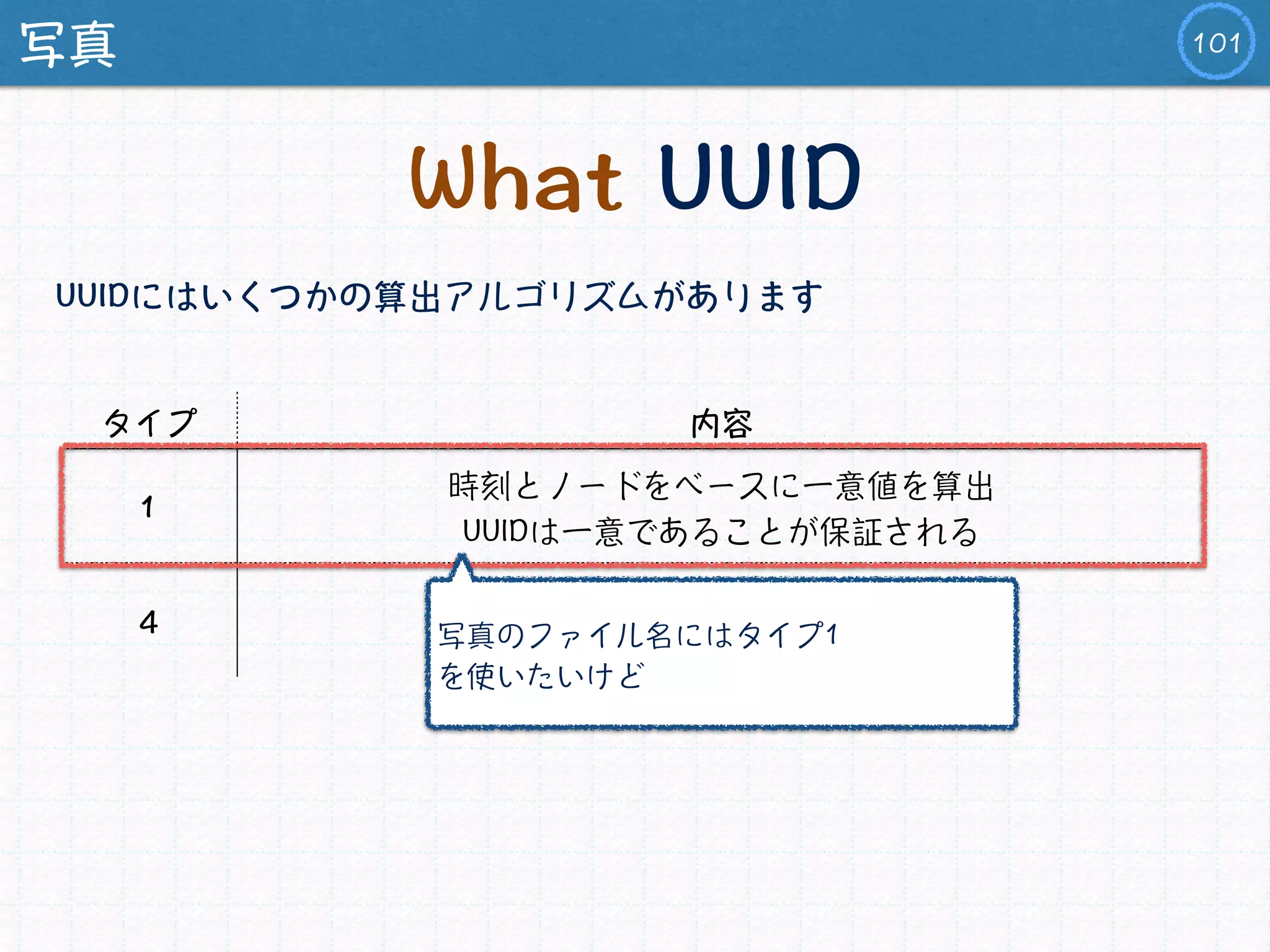 写真

101

What UUID

UUIDにはいくつかの算出アルゴリズムがあります

| タイプ | 内容 |
|---|---|
| 1 | 時刻とノードをベースに一意値を算出 UUIDは一意であることが保証される |
| 4 | |

写真のファイル名にはタイプ1を使いたいけど